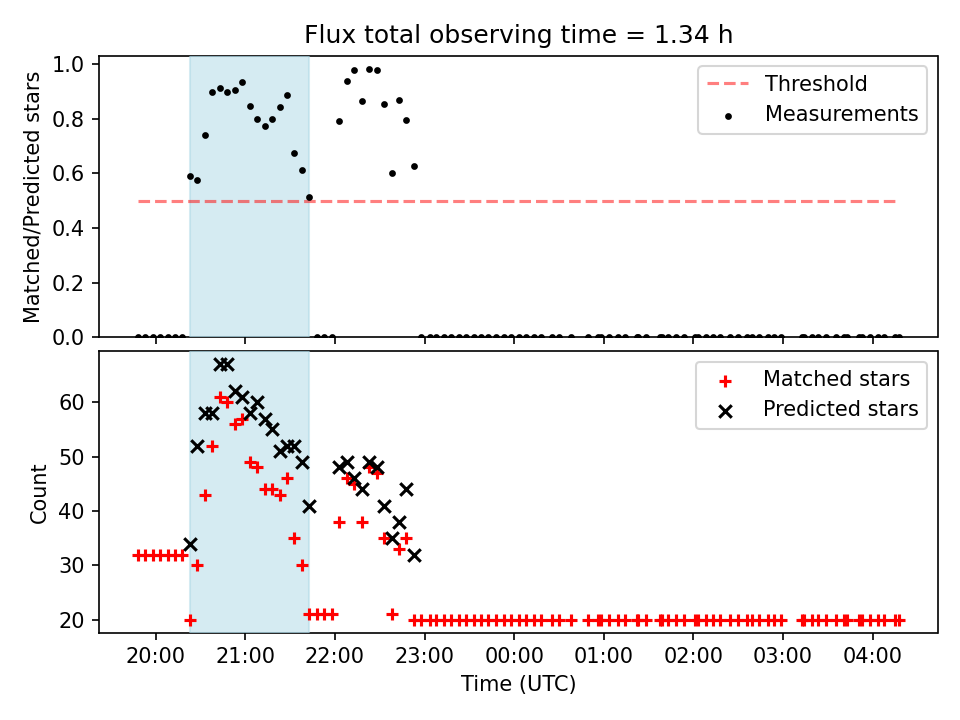 Flux total observing time = 1.34 h

Matched/Predicted stars

1.0
0.8
0.6
0.4
0.2
0.0

Threshold
Measurements

Count

60
50
40
30
20

Matched stars
Predicted stars

20:00 21:00 22:00 23:00 00:00 01:00 02:00 03:00 04:00

Time (UTC)